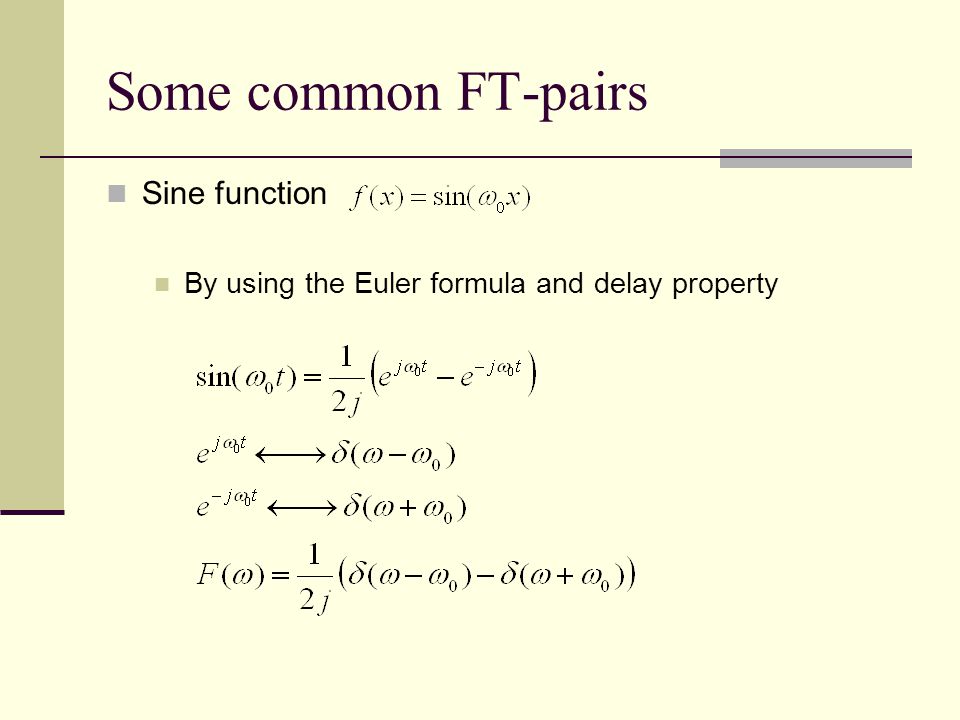 Some common FT-pairs

Sine function $f(x) = \sin(\omega_0 x)$

By using the Euler formula and delay property

$\sin(\omega_0 t) = \frac{1}{2j}\left(e^{j\omega_0 t} - e^{-j\omega_0 t}\right)$

$e^{j\omega_0 t} \longleftrightarrow \delta(\omega - \omega_0)$

$e^{-j\omega_0 t} \longleftrightarrow \delta(\omega + \omega_0)$

$F(\omega) = \frac{1}{2j}\left(\delta(\omega - \omega_0) - \delta(\omega + \omega_0)\right)$